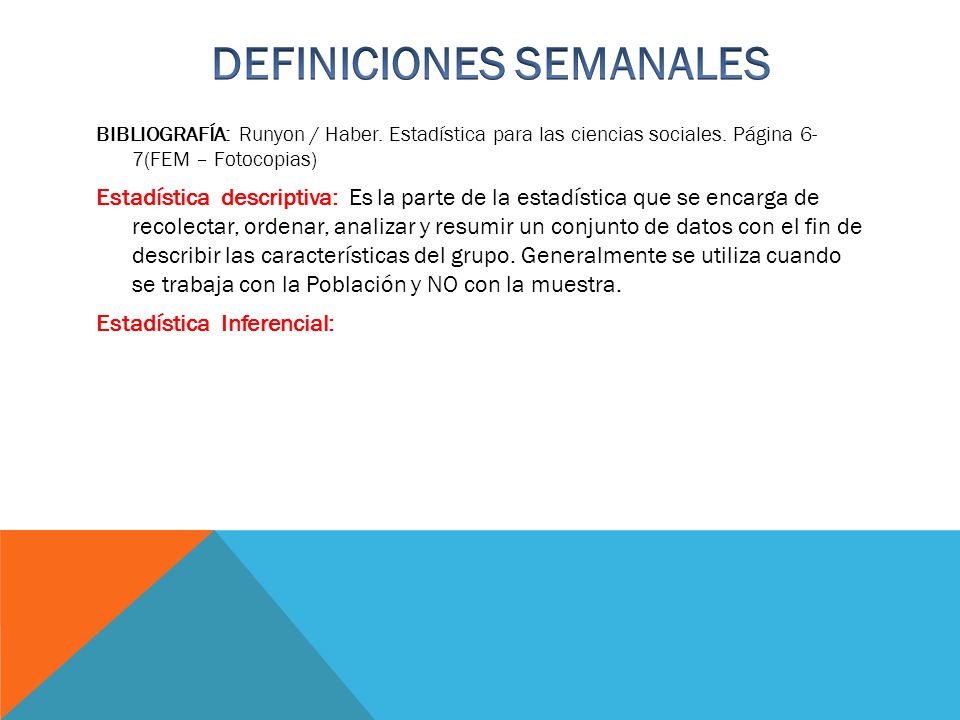 DEFINICIONES SEMANALES

BIBLIOGRAFÍA: Runyon / Haber. Estadística para las ciencias sociales. Página 6-7(FEM – Fotocopias)

Estadística descriptiva: Es la parte de la estadística que se encarga de recolectar, ordenar, analizar y resumir un conjunto de datos con el fin de describir las características del grupo. Generalmente se utiliza cuando se trabaja con la Población y NO con la muestra.

Estadística Inferencial: